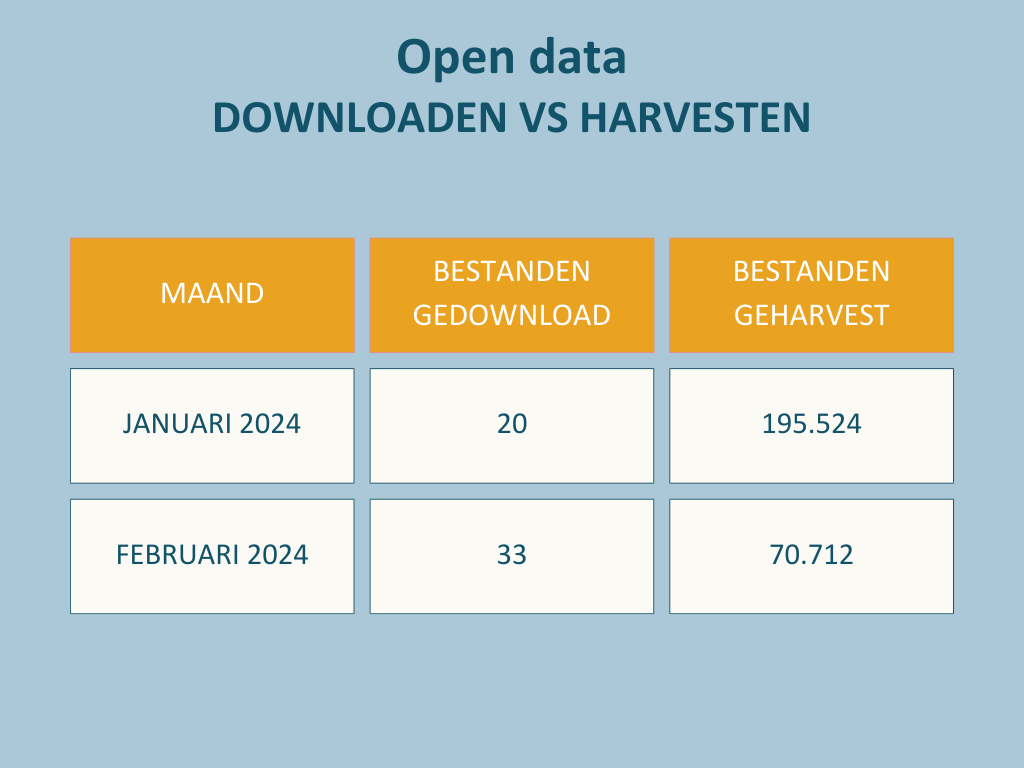 Open data
DOWNLOADEN VS HARVESTEN

| MAAND | BESTANDEN GEDOWNLOAD | BESTANDEN GEHARVEST |
|---|---|---|
| JANUARI 2024 | 20 | 195.524 |
| FEBRUARI 2024 | 33 | 70.712 |